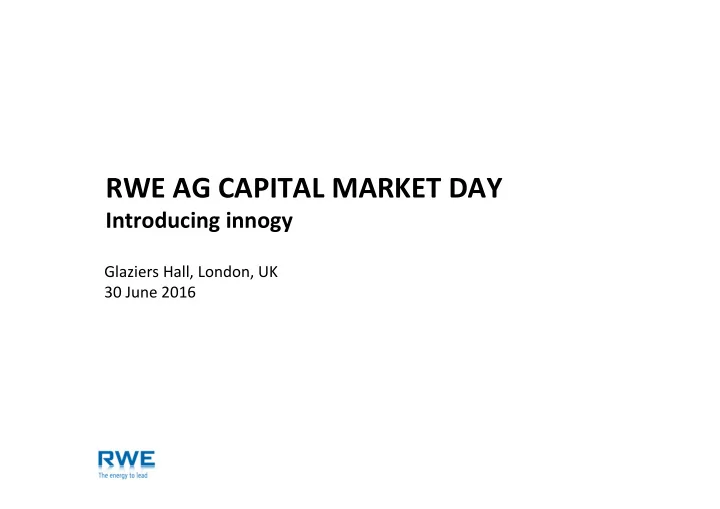 RWE AG CAPITAL MARKET DAY
Introducing innogy

Glaziers Hall, London, UK
30 June 2016

RWE
The energy to lead